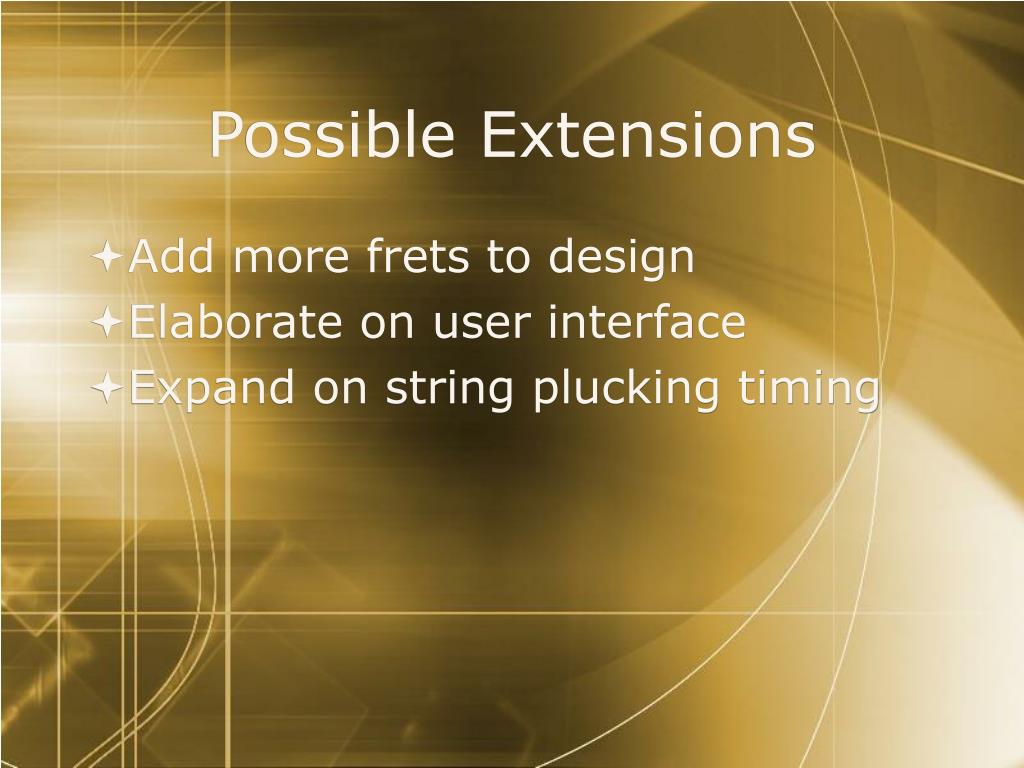 Possible Extensions

Add more frets to design
Elaborate on user interface
Expand on string plucking timing